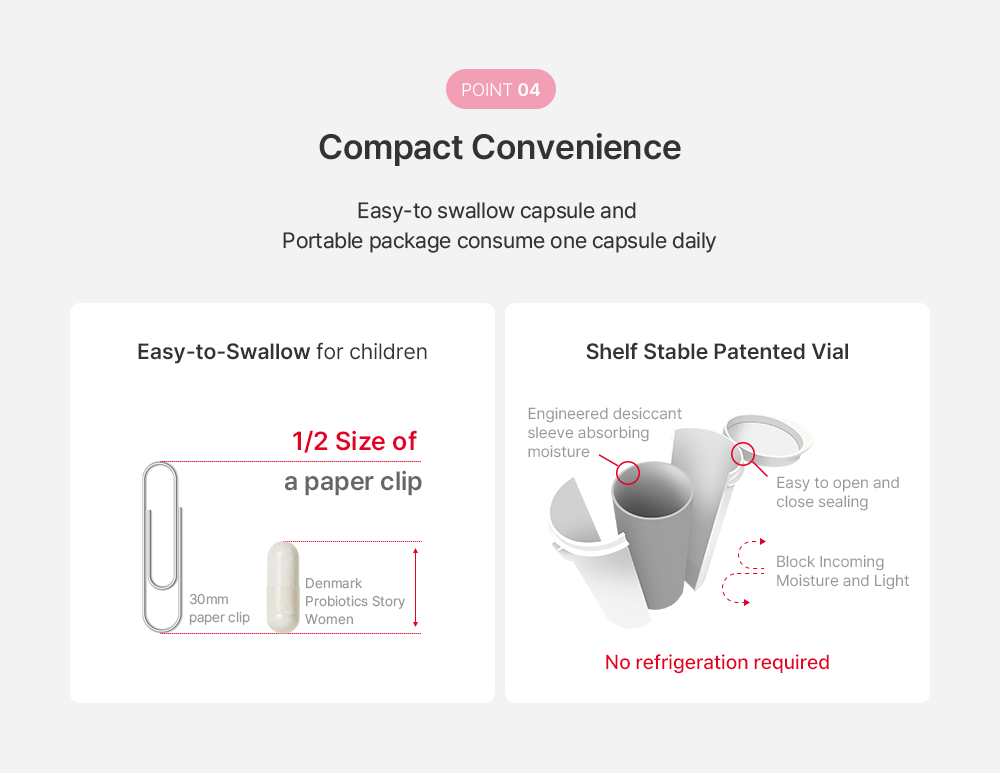 POINT 04

Compact Convenience

Easy-to swallow capsule and
Portable package consume one capsule daily

Easy-to-Swallow for children

1/2 Size of
a paper clip

30mm
paper clip

Denmark
Probiotics Story
Women

Shelf Stable Patented Vial

Engineered desiccant sleeve absorbing moisture

Easy to open and close sealing

Block Incoming Moisture and Light

No refrigeration required